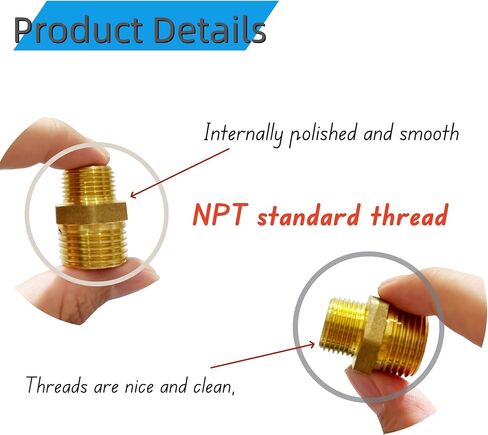 Product Details

Internally polished and smooth

NPT standard thread

Threads are nice and clean,